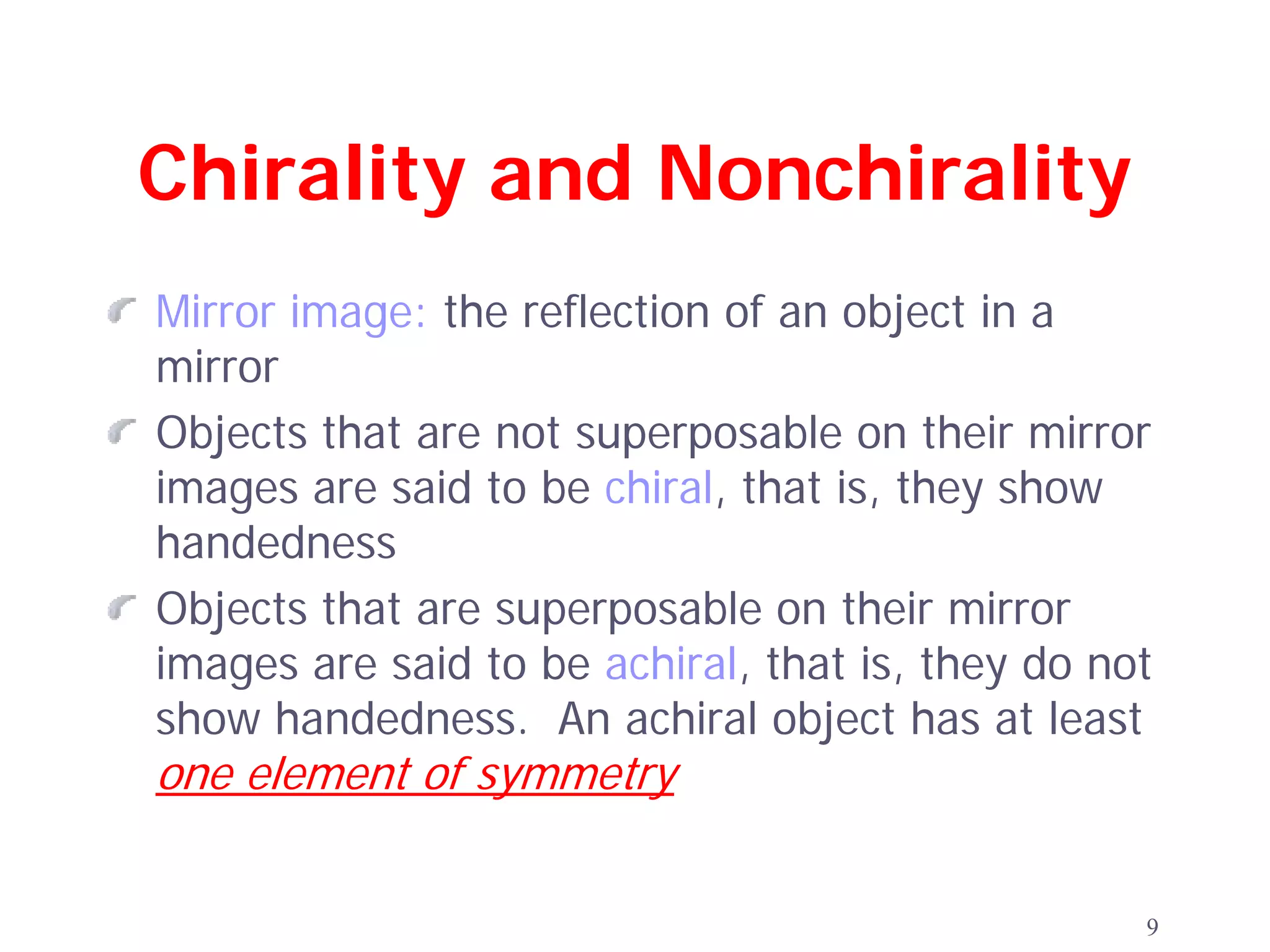 Chirality and Nonchirality

Mirror image: the reflection of an object in a mirror

Objects that are not superposable on their mirror images are said to be chiral, that is, they show handedness

Objects that are superposable on their mirror images are said to be achiral, that is, they do not show handedness. An achiral object has at least one element of symmetry

9